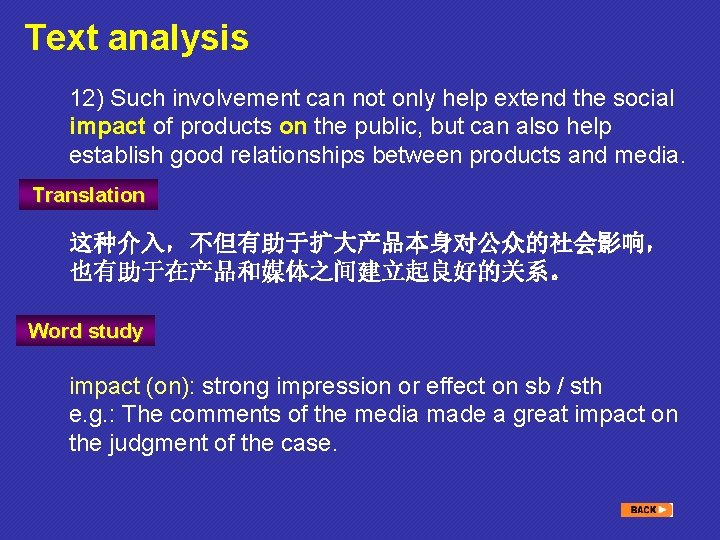 Text analysis

12) Such involvement can not only help extend the social impact of products on the public, but can also help establish good relationships between products and media.

Translation

这种介入，不但有助于扩大产品本身对公众的社会影响，也有助于在产品和媒体之间建立起良好的关系。

Word study

impact (on): strong impression or effect on sb / sth
e.g.: The comments of the media made a great impact on the judgment of the case.

BACK